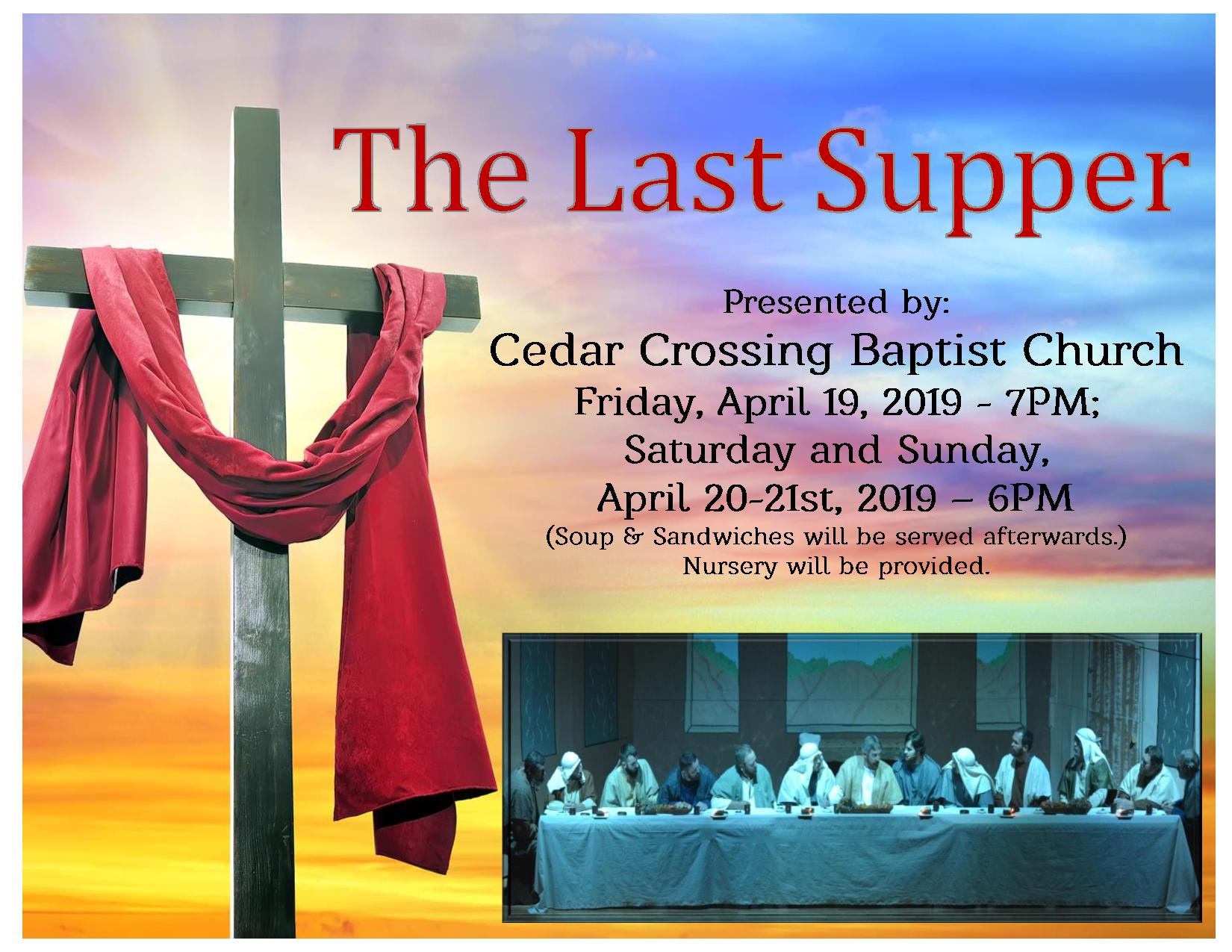 The Last Supper

Presented by:
Cedar Crossing Baptist Church
Friday, April 19, 2019 - 7PM;
Saturday and Sunday,
April 20-21st, 2019 – 6PM
(Soup & Sandwiches will be served afterwards.)
Nursery will be provided.